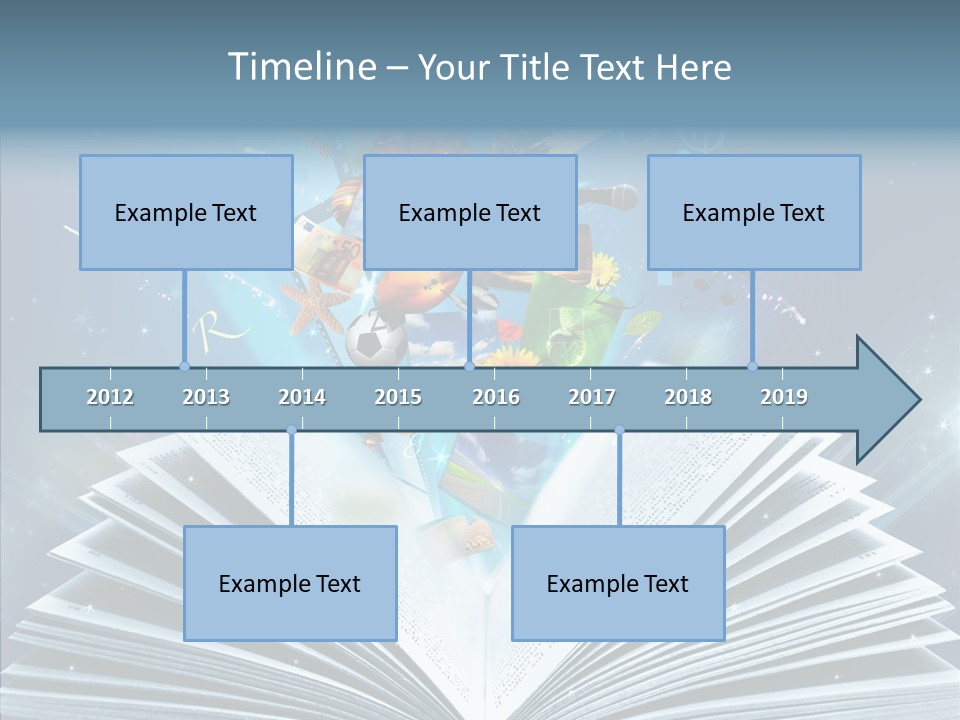 Timeline – Your Title Text Here

Example Text

Example Text

Example Text

2012 2013 2014 2015 2016 2017 2018 2019

Example Text

Example Text